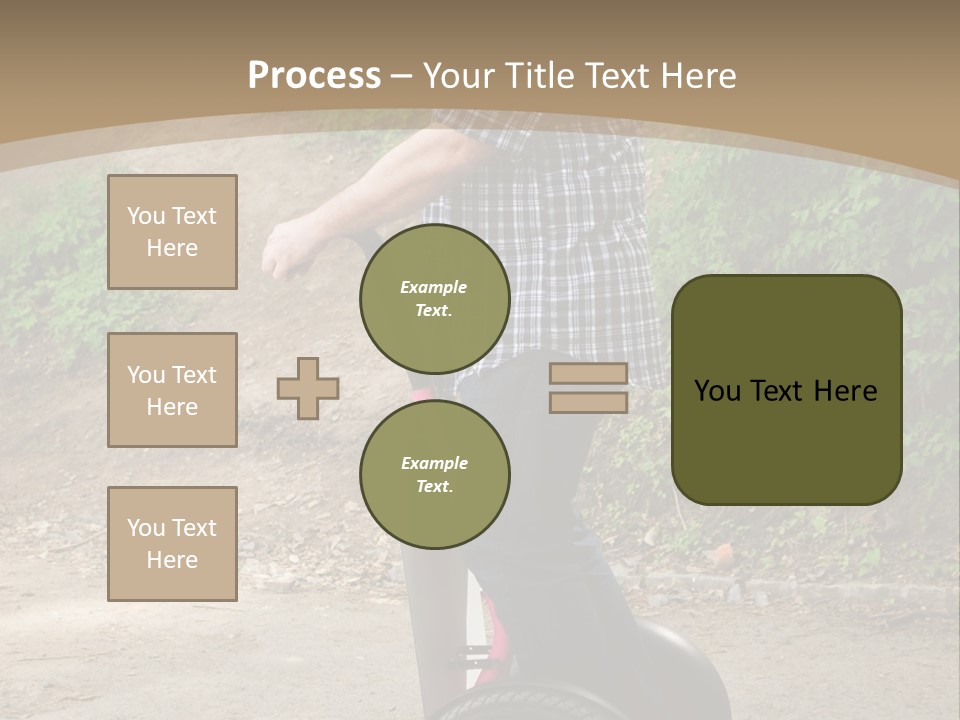 Process – Your Title Text Here

You Text Here

You Text Here

You Text Here

Example Text.

Example Text.

You Text Here